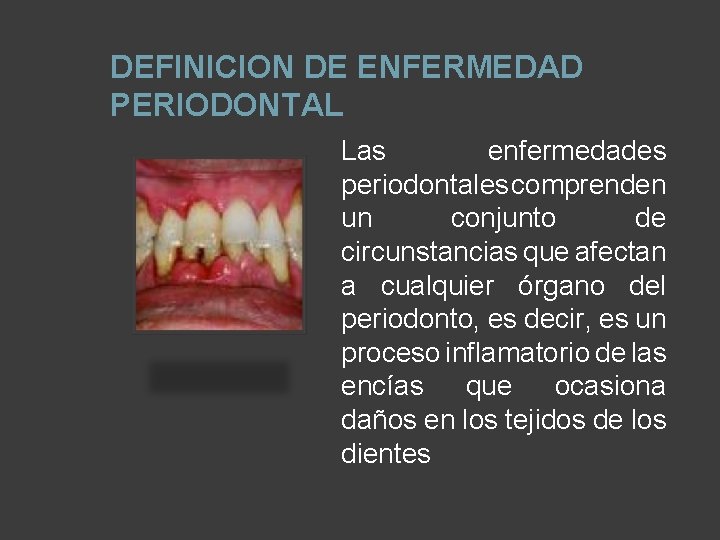 DEFINICION DE ENFERMEDAD PERIODONTAL

Las enfermedades periodontales comprenden un conjunto de circunstancias que afectan a cualquier órgano del periodonto, es decir, es un proceso inflamatorio de las encías que ocasiona daños en los tejidos de los dientes